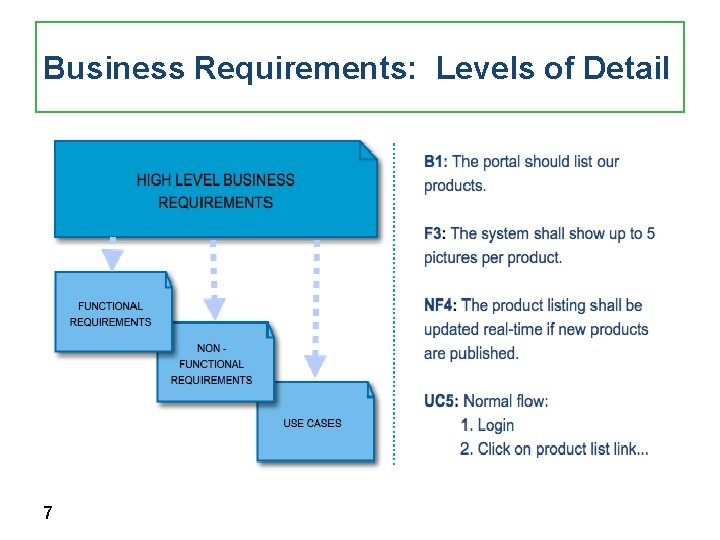 Business Requirements: Levels of Detail

HIGH LEVEL BUSINESS REQUIREMENTS

FUNCTIONAL REQUIREMENTS

NON - FUNCTIONAL REQUIREMENTS

USE CASES

B1: The portal should list our products.

F3: The system shall show up to 5 pictures per product.

NF4: The product listing shall be updated real-time if new products are published.

UC5: Normal flow:
1. Login
2. Click on product list link...

7